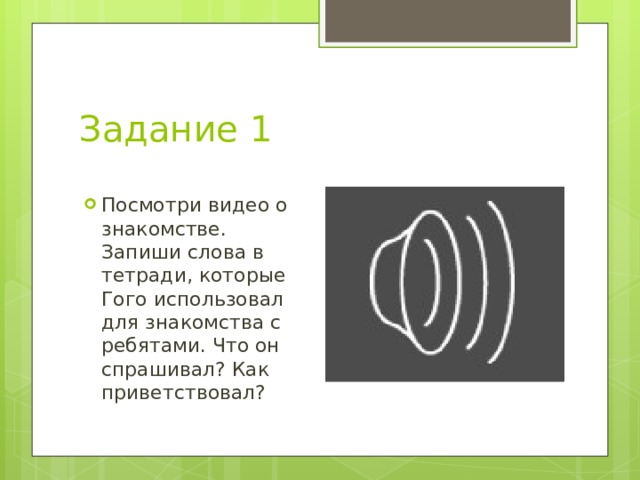 Задание 1

Посмотри видео о знакомстве. Запиши слова в тетради, которые Гого использовал для знакомства с ребятами. Что он спрашивал? Как приветствовал?